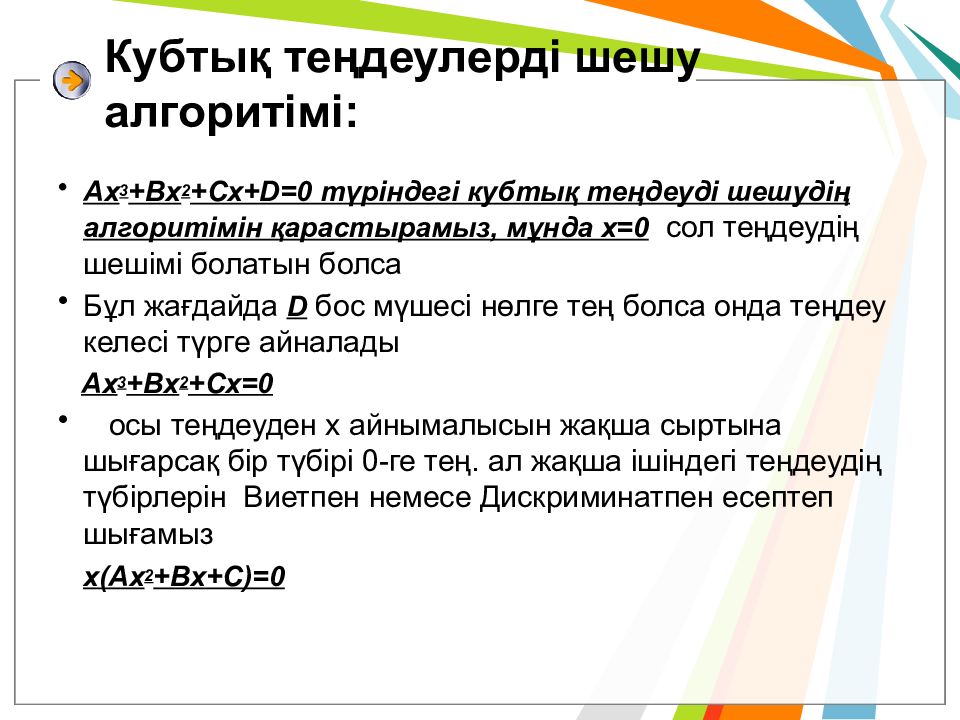 Кубтық теңдеулерді шешу алгоритімі:

• $Ax^3+Bx^2+Cx+D=0$ түріндегі кубтық теңдеуді шешудің алгоритімін қарастырамыз, мұнда $x=0$ сол теңдеудің шешімі болатын болса

• Бұл жағдайда D бос мүшесі нөлге тең болса онда теңдеу келесі түрге айналады

$Ax^3+Bx^2+Cx=0$

• осы теңдеуден х айнымалысын жақша сыртына шығарсақ бір түбірі 0-ге тең. ал жақша ішіндегі теңдеудің түбірлерін Виетпен немесе Дискриминатпен есептеп шығамыз

$x(Ax^2+Bx+C)=0$